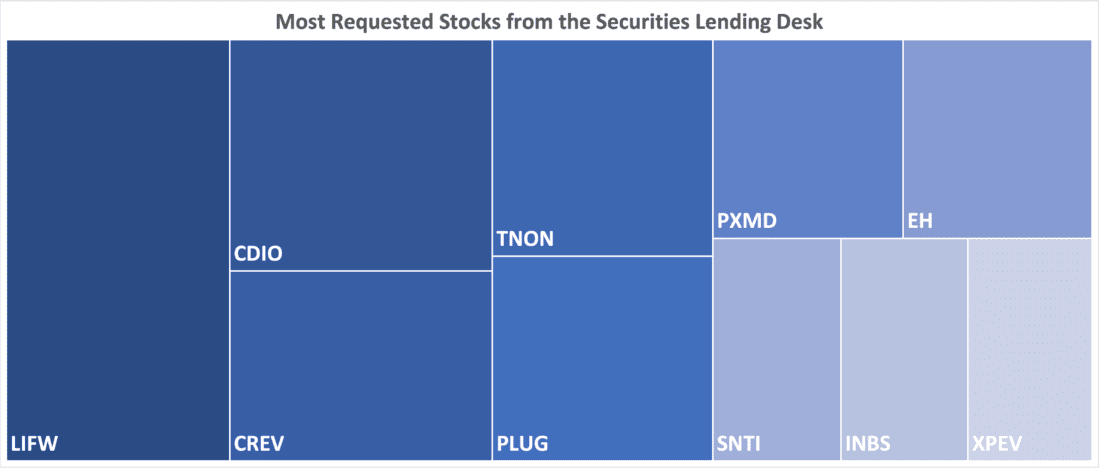 Most Requested Stocks from the Securities Lending Desk

LIFW
CDIO
CREV
TNON
PLUG
PXMD
EH
SNTI
INBS
XPEV